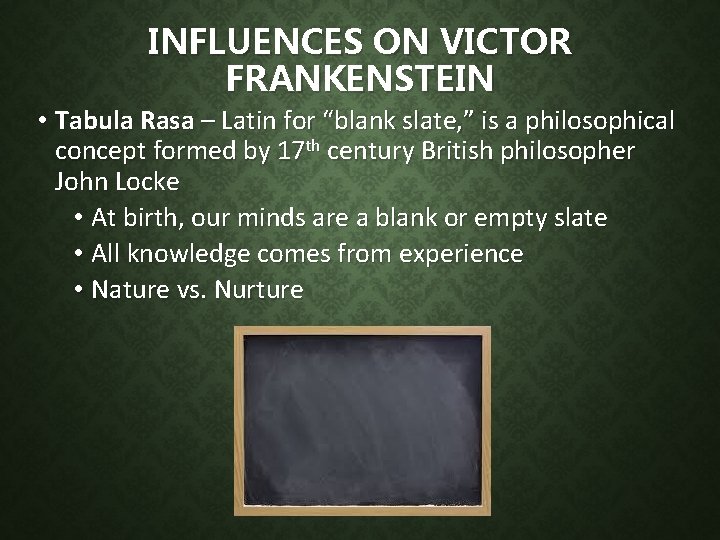 INFLUENCES ON VICTOR FRANKENSTEIN

• Tabula Rasa – Latin for “blank slate,” is a philosophical concept formed by 17th century British philosopher John Locke
  • At birth, our minds are a blank or empty slate
  • All knowledge comes from experience
  • Nature vs. Nurture